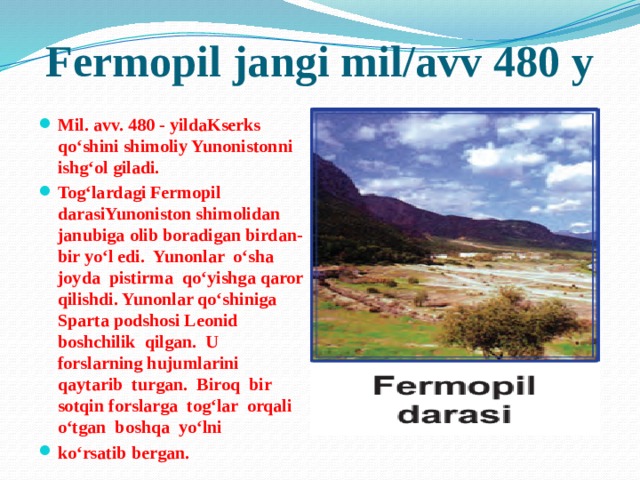 Fermopil jangi mil/avv 480 y

Mil. avv. 480 - yildaKserks qo‘shini shimoliy Yunonistonni ishg‘ol giladi.

Tog‘lardagi Fermopil darasiYunoniston shimolidan janubiga olib boradigan birdan-bir yo‘l edi. Yunonlar o‘sha joyda pistirma qo‘yishga qaror qilishdi. Yunonlar qo‘shiniga Sparta podshosi Leonid boshchilik qilgan. U forslarning hujumlarini qaytarib turgan. Biroq bir sotqin forslarga tog‘lar orqali o‘tgan boshqa yo‘lni

ko‘rsatib bergan.

Fermopil darasi